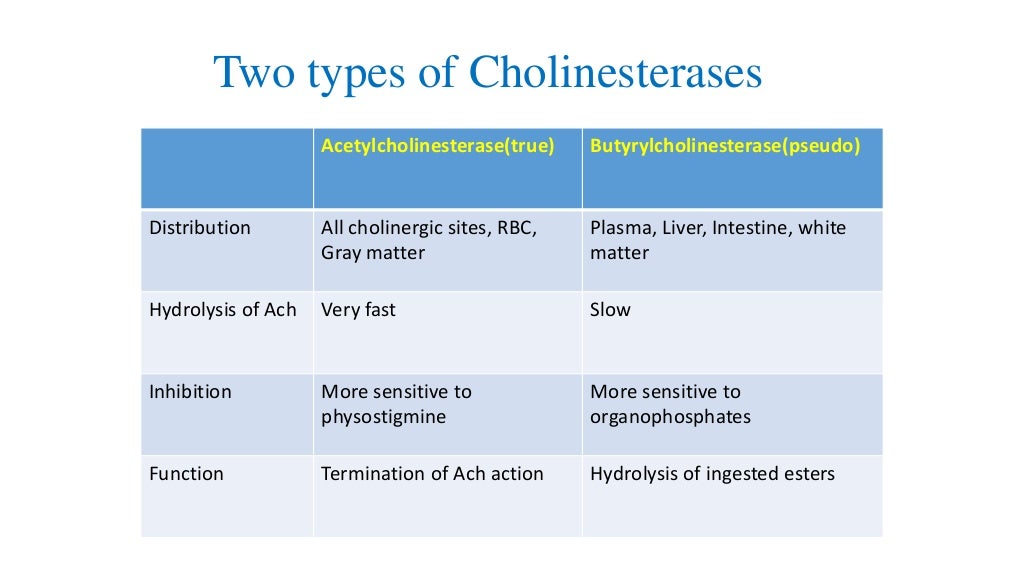 Two types of Cholinesterases

| | Acetylcholinesterase(true) | Butyrylcholinesterase(pseudo) |
|---|---|---|
| Distribution | All cholinergic sites, RBC, Gray matter | Plasma, Liver, Intestine, white matter |
| Hydrolysis of Ach | Very fast | Slow |
| Inhibition | More sensitive to physostigmine | More sensitive to organophosphates |
| Function | Termination of Ach action | Hydrolysis of ingested esters |